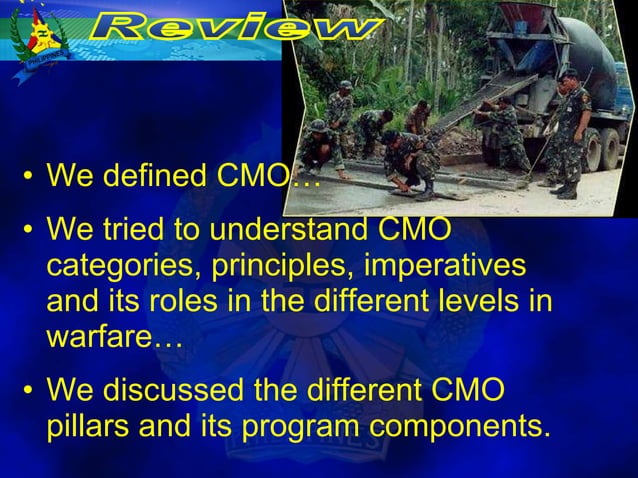 PHILIPPINES

Review

• We defined CMO…

• We tried to understand CMO categories, principles, imperatives and its roles in the different levels in warfare…

• We discussed the different CMO pillars and its program components.